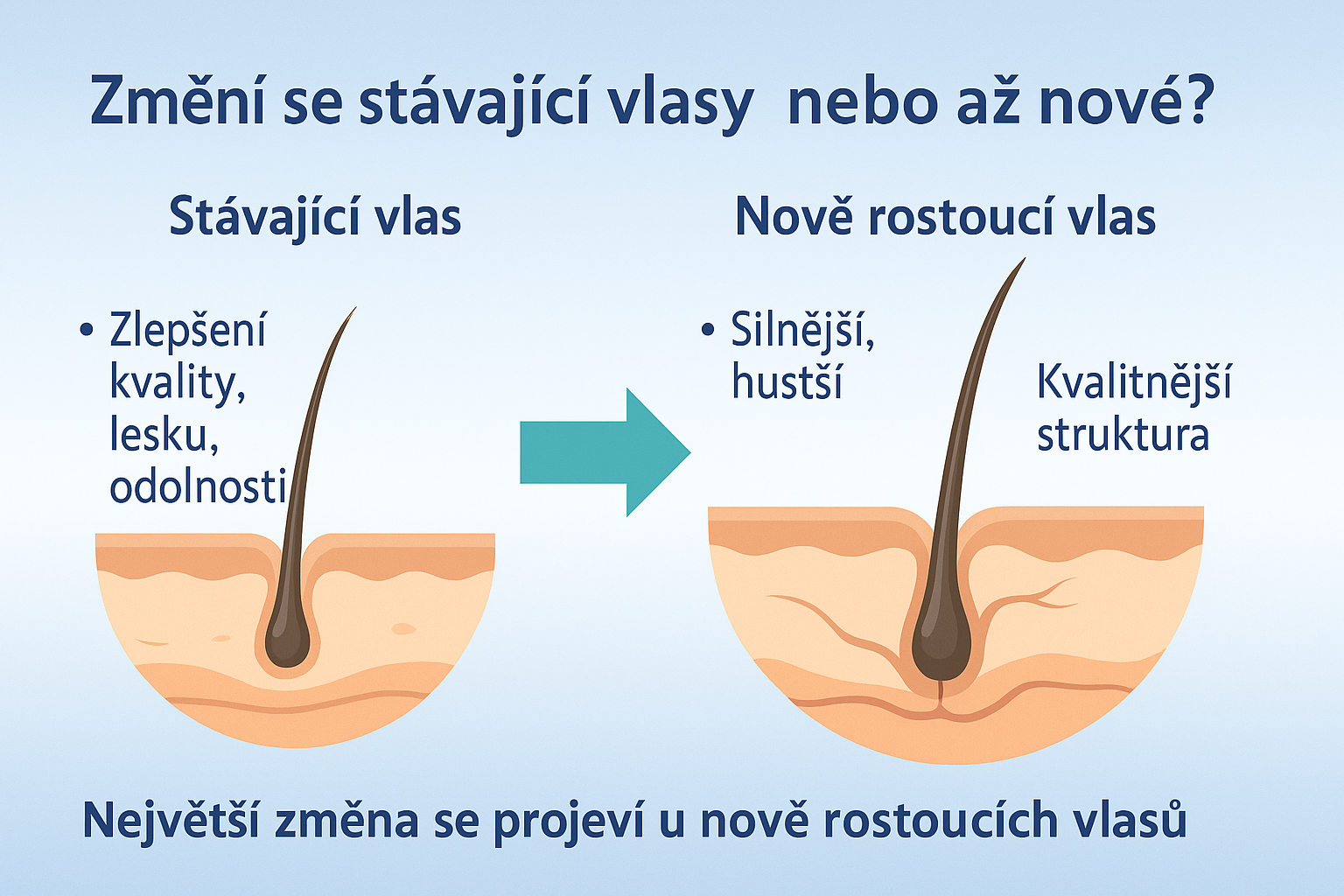 Změní se stávající vlasy  nebo až nové?

Stávající vlas

• Zlepšení kvality, lesku, odolnosti

Nově rostoucí vlas

• Silnější, hustší

Kvalitnější struktura

Největší změna se projeví u nově rostoucích vlasů